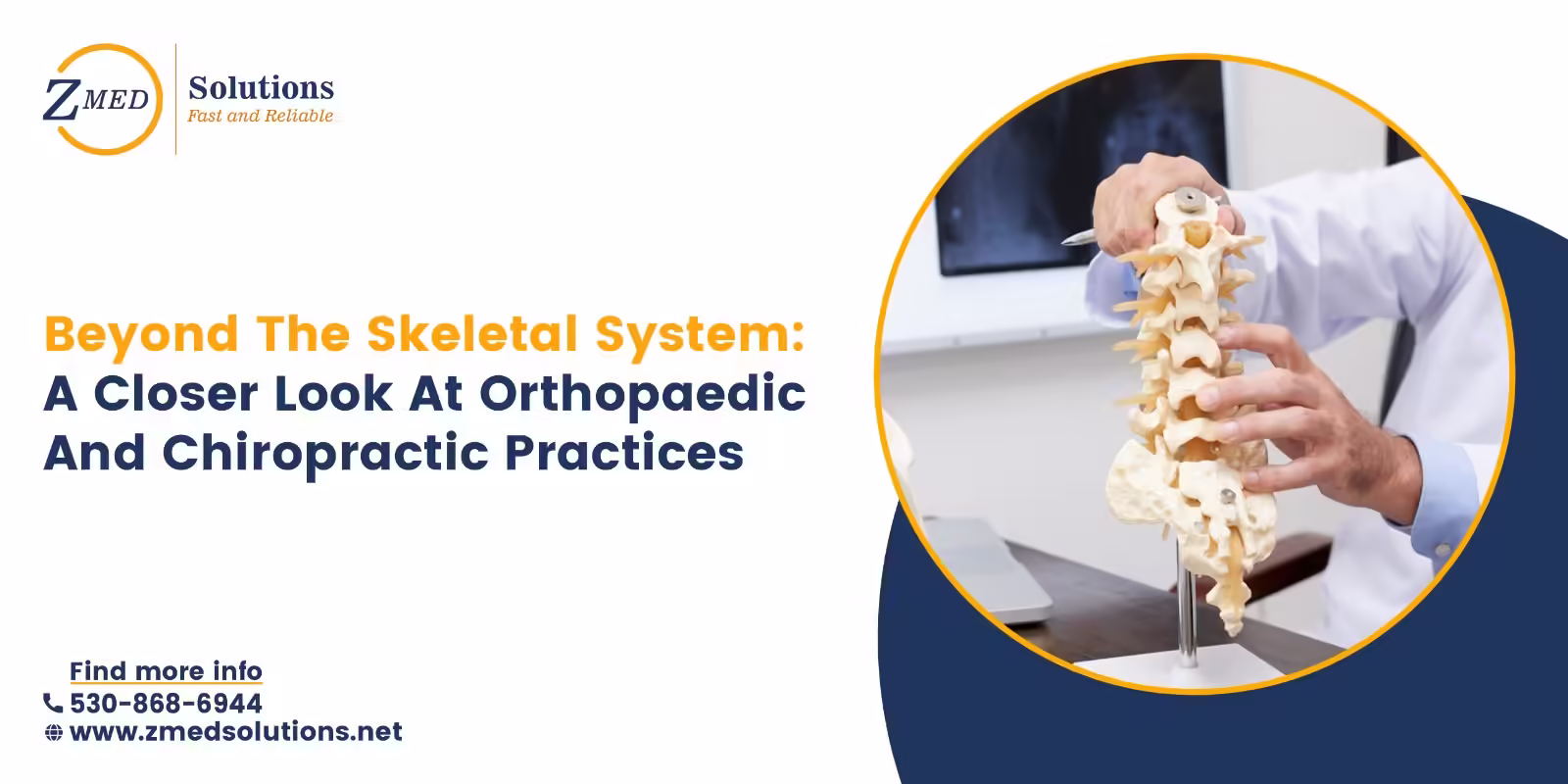 ZMED Solutions
Fast and Reliable

Beyond The Skeletal System: A Closer Look At Orthopaedic And Chiropractic Practices

Find more info
530-868-6944
www.zmedsolutions.net